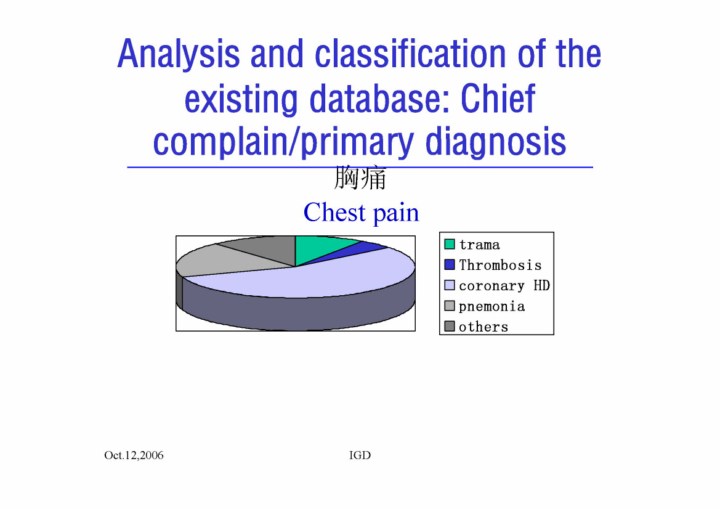 Analysis and classification of the existing database: Chief complain/primary diagnosis

胸痛

Chest pain

trama
Thrombosis
coronary HD
pnemonia
others

Oct.12,2006

IGD